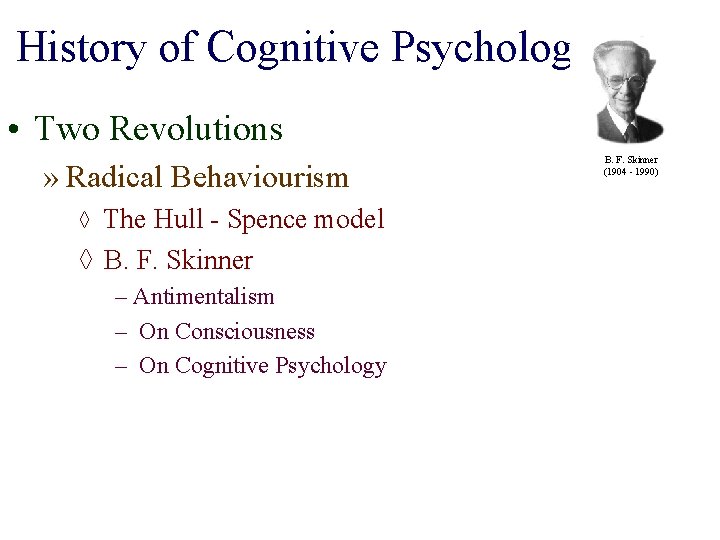 History of Cognitive Psycholog

B. F. Skinner
(1904 - 1990)

• Two Revolutions

» Radical Behaviourism

◊ The Hull - Spence model

◊ B. F. Skinner

– Antimentalism

– On Consciousness

– On Cognitive Psychology